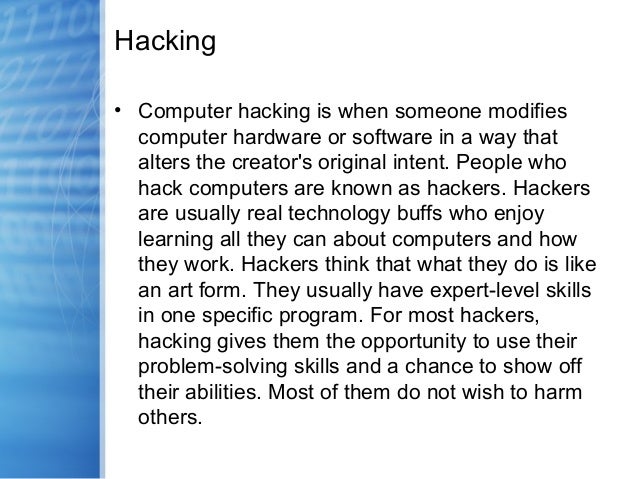 Hacking

• Computer hacking is when someone modifies computer hardware or software in a way that alters the creator's original intent. People who hack computers are known as hackers. Hackers are usually real technology buffs who enjoy learning all they can about computers and how they work. Hackers think that what they do is like an art form. They usually have expert-level skills in one specific program. For most hackers, hacking gives them the opportunity to use their problem-solving skills and a chance to show off their abilities. Most of them do not wish to harm others.